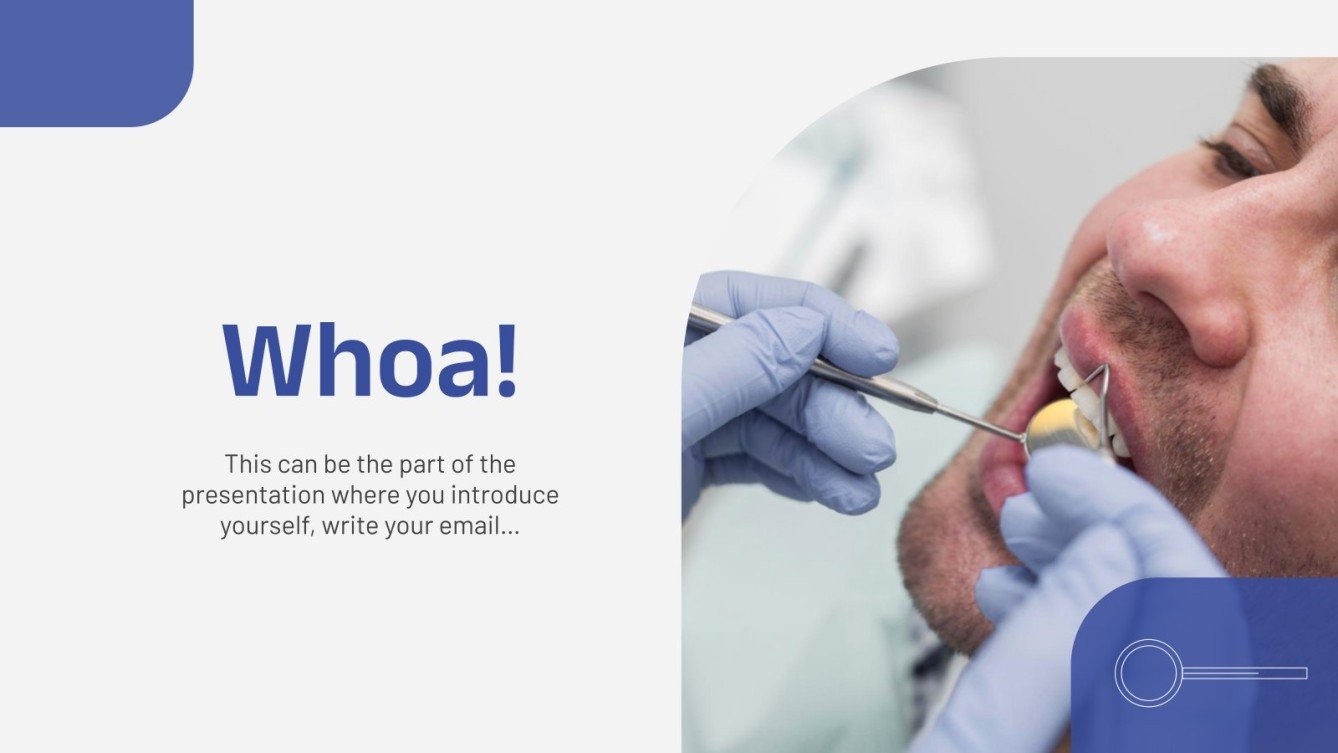 Whoa!

This can be the part of the presentation where you introduce yourself, write your email...